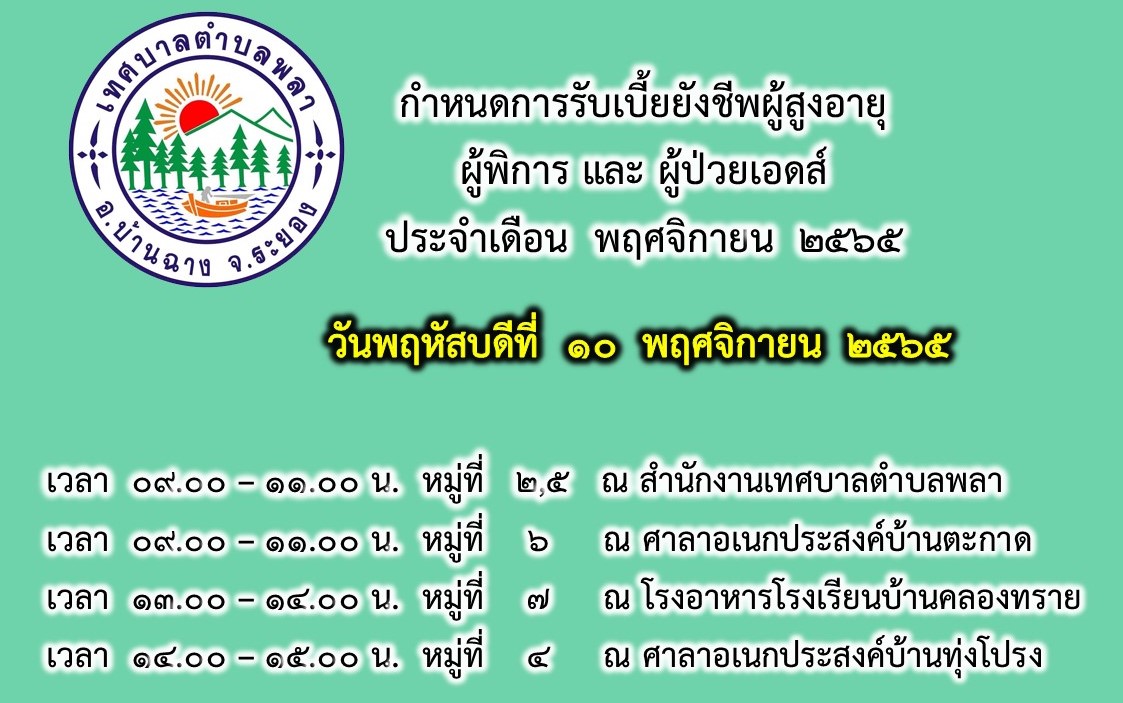 เทศบาลตำบลพลา
อ.บ้านฉาง จ.ระยอง

กำหนดการรับเบี้ยยังชีพผู้สูงอายุ
ผู้พิการ และ ผู้ป่วยเอดส์
ประจำเดือน พฤศจิกายน ๒๕๖๕

วันพฤหัสบดีที่ ๑๐ พฤศจิกายน ๒๕๖๕

เวลา ๐๙.๐๐ – ๑๑.๐๐ น. หมู่ที่ ๒,๕ ณ สำนักงานเทศบาลตำบลพลา
เวลา ๐๙.๐๐ – ๑๑.๐๐ น. หมู่ที่ ๖ ณ ศาลาอเนกประสงค์บ้านตะกาด
เวลา ๑๓.๐๐ – ๑๔.๐๐ น. หมู่ที่ ๗ ณ โรงอาหารโรงเรียนบ้านคลองทราย
เวลา ๑๔.๐๐ – ๑๕.๐๐ น. หมู่ที่ ๔ ณ ศาลาอเนกประสงค์บ้านทุ่งโปรง